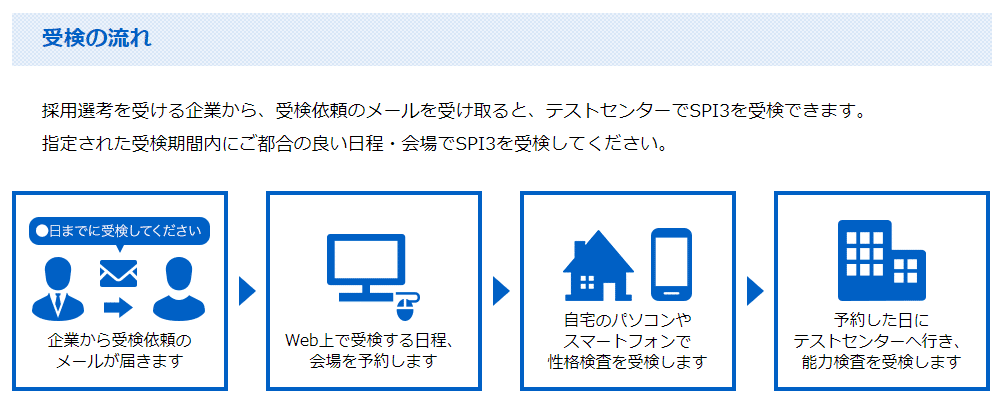 受検の流れ

採用選考を受ける企業から、受検依頼のメールを受け取ると、テストセンターでSPI3を受検できます。
指定された受検期間内にご都合の良い日程・会場でSPI3を受検してください。

●日までに受検してください

企業から受検依頼のメールが届きます

Web上で受検する日程、会場を予約します

自宅のパソコンやスマートフォンで性格検査を受検します

予約した日にテストセンターへ行き、能力検査を受検します